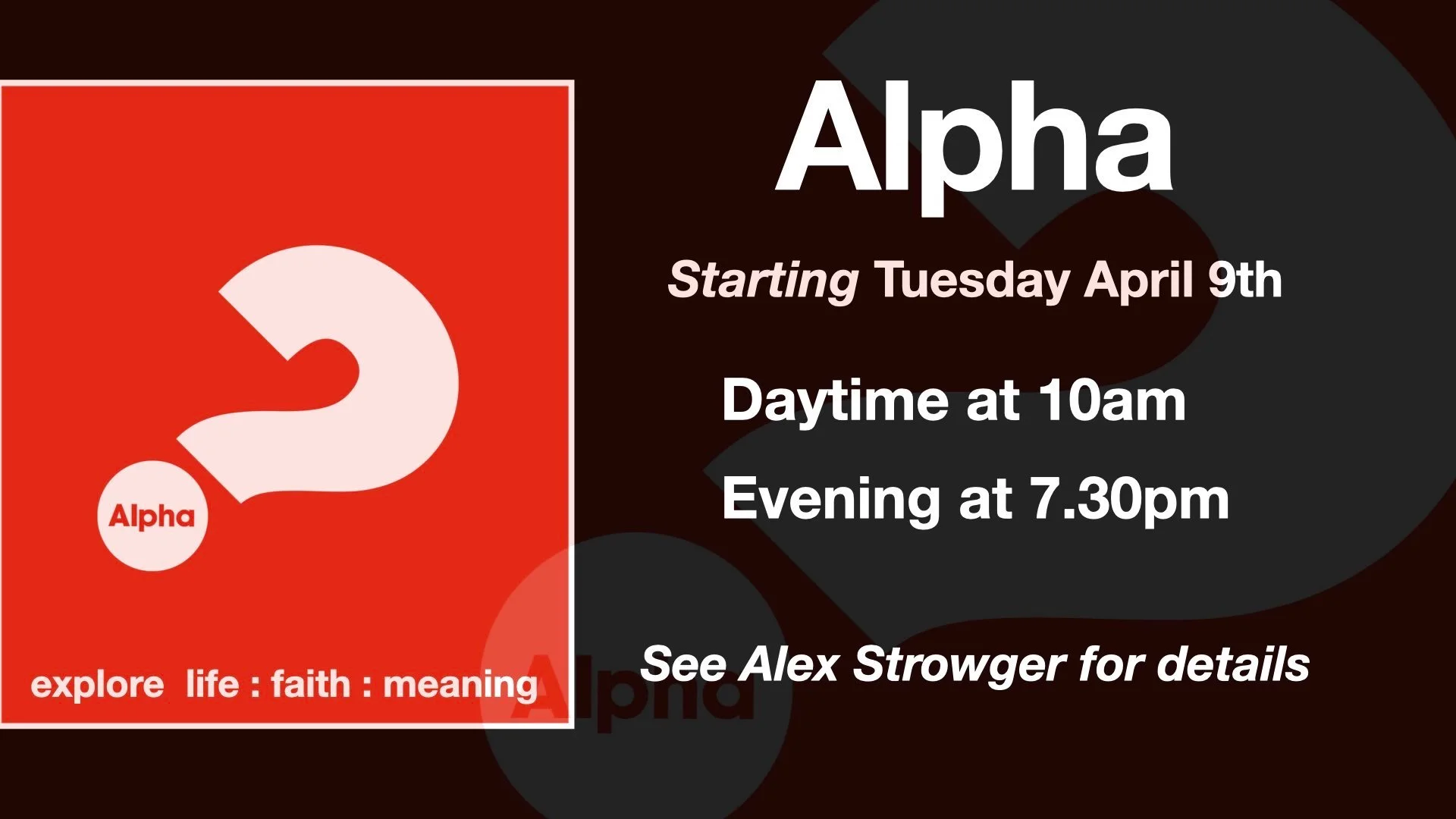 Alpha

explore life : faith : meaning

Alpha

Alpha

Starting Tuesday April 9th

Daytime at 10am

Evening at 7.30pm

See Alex Strowger for details